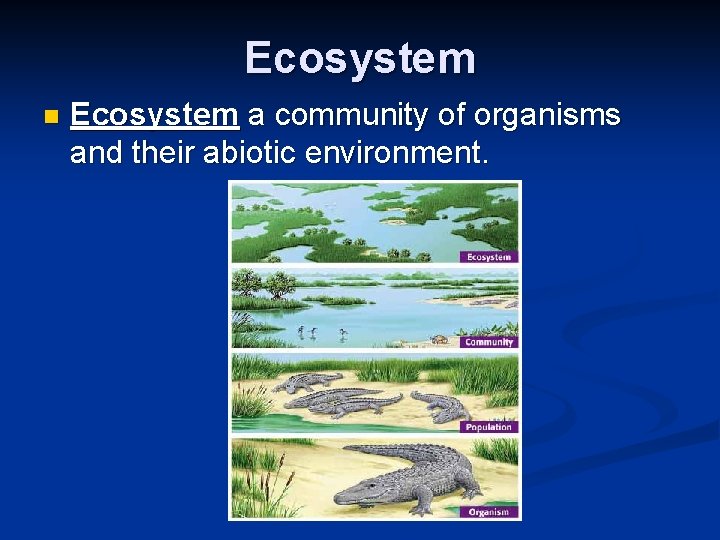 Ecosystem

Ecosystem a community of organisms and their abiotic environment.

Ecosystem

Community

Population

Organism